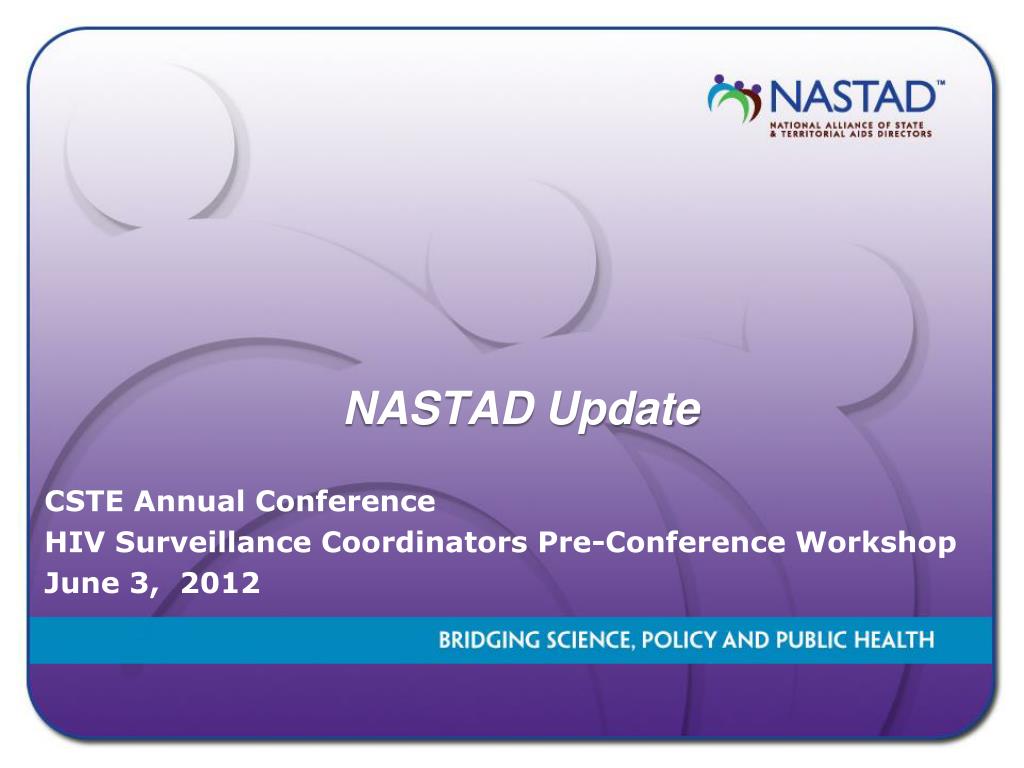 NASTAD™
NATIONAL ALLIANCE OF STATE & TERRITORIAL AIDS DIRECTORS

NASTAD Update

CSTE Annual Conference
HIV Surveillance Coordinators Pre-Conference Workshop
June 3, 2012

BRIDGING SCIENCE, POLICY AND PUBLIC HEALTH